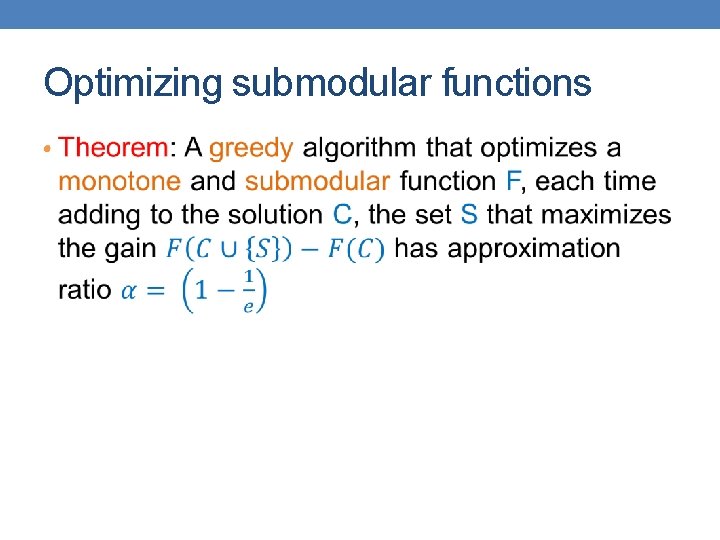 Optimizing submodular functions

• Theorem: A greedy algorithm that optimizes a monotone and submodular function F, each time adding to the solution C, the set S that maximizes the gain $F(C \cup \{S\}) - F(C)$ has approximation ratio $\alpha = \left(1 - \frac{1}{e}\right)$